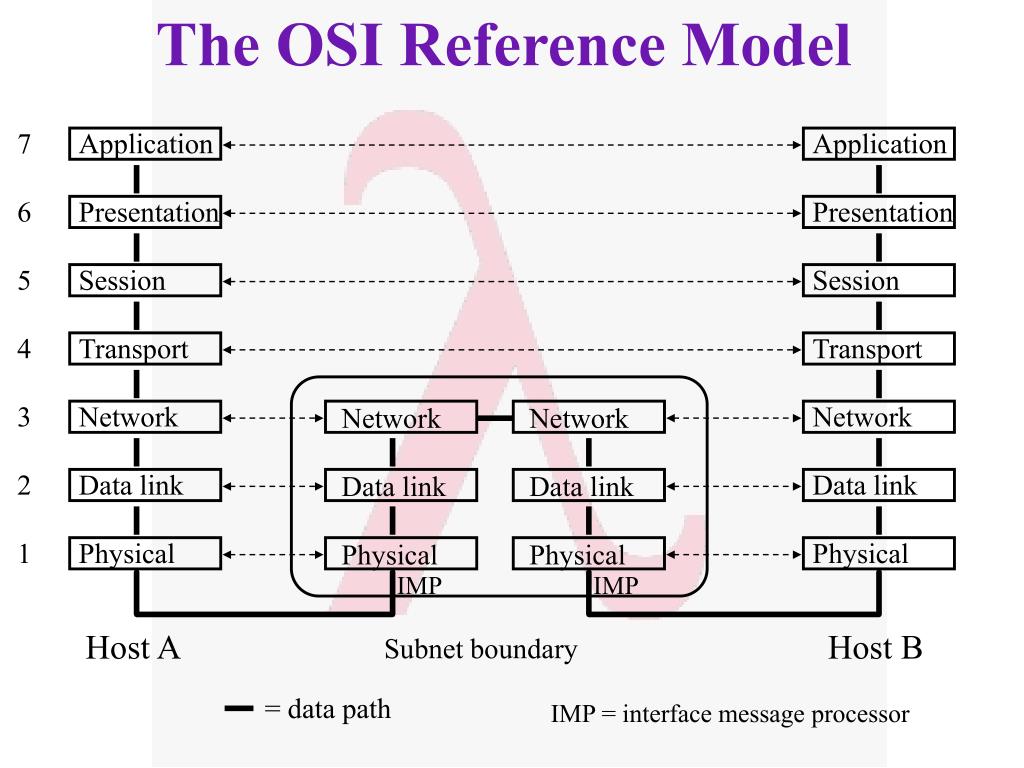 The OSI Reference Model

7 Application Application
6 Presentation Presentation
5 Session Session
4 Transport Transport
3 Network Network Network Network
2 Data link Data link Data link Data link
1 Physical Physical Physical Physical

IMP IMP

Host A Subnet boundary Host B

= data path

IMP = interface message processor